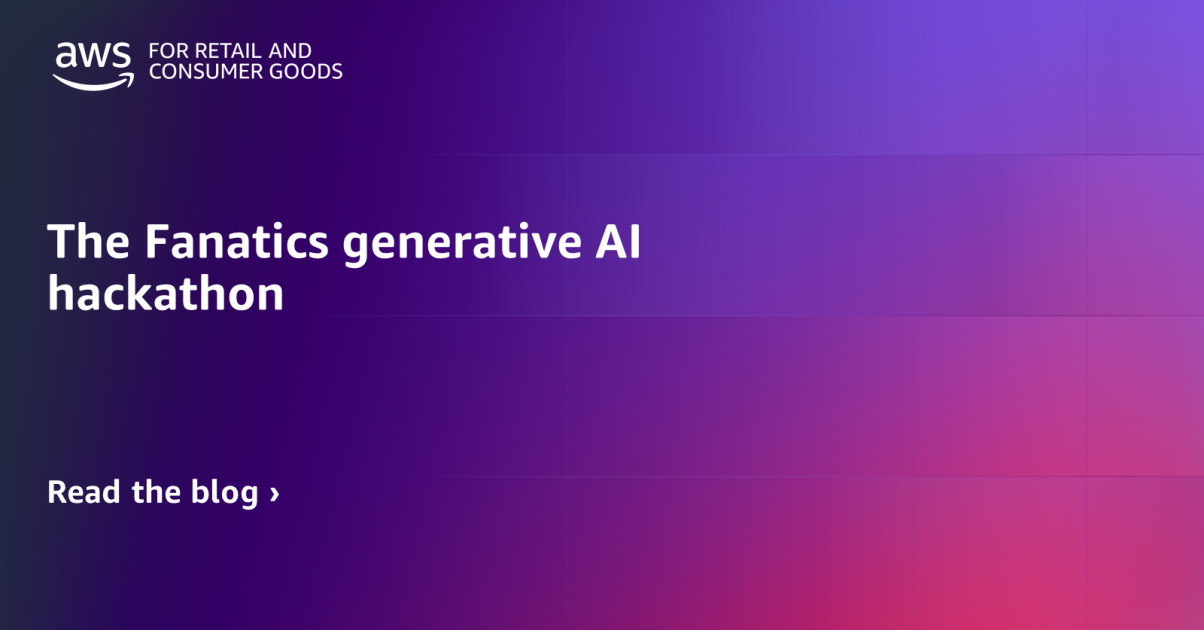 aws FOR RETAIL AND CONSUMER GOODS

The Fanatics generative AI hackathon

Read the blog ›